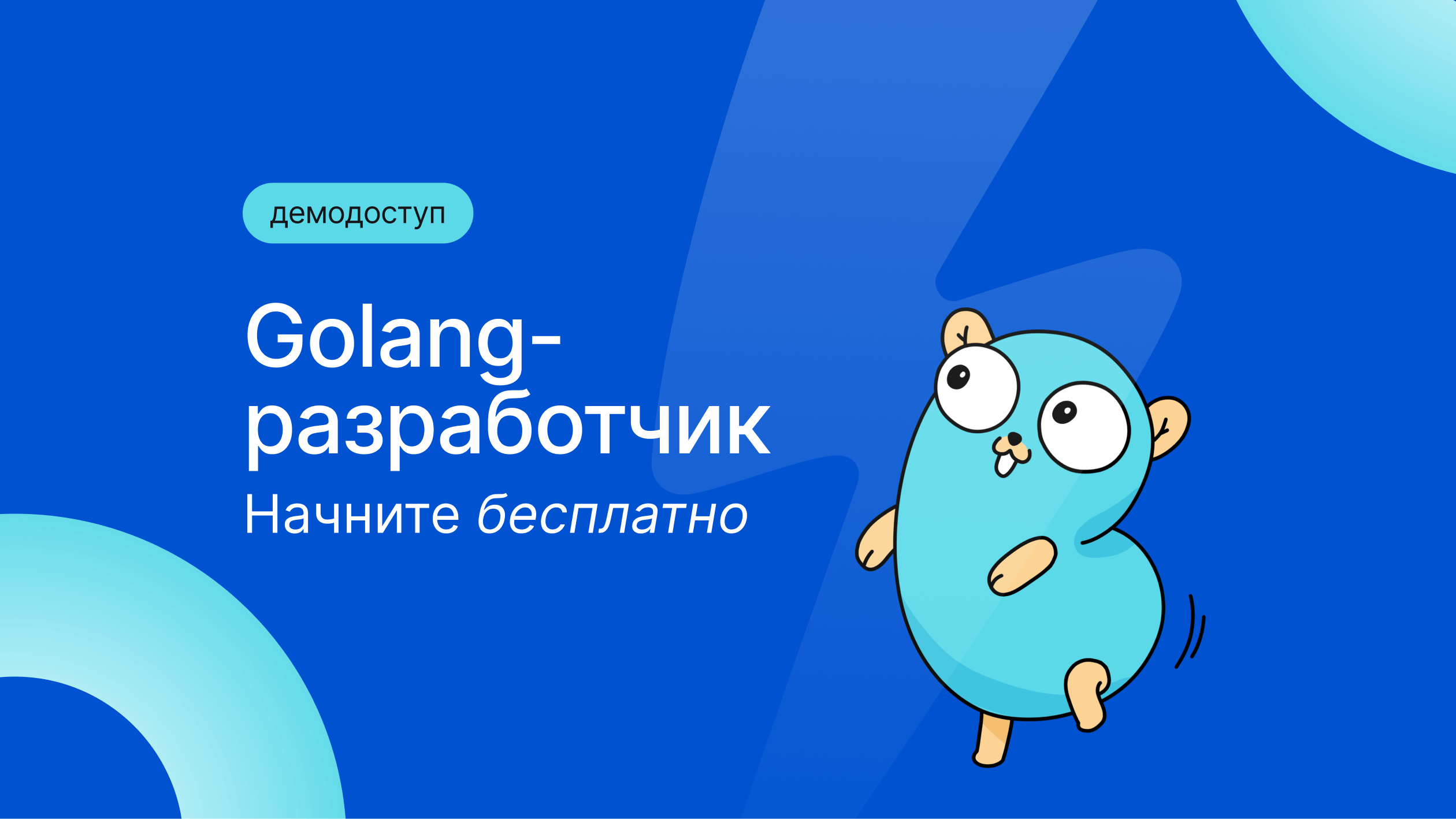 демодоступ

Golang-разработчик

Начните бесплатно